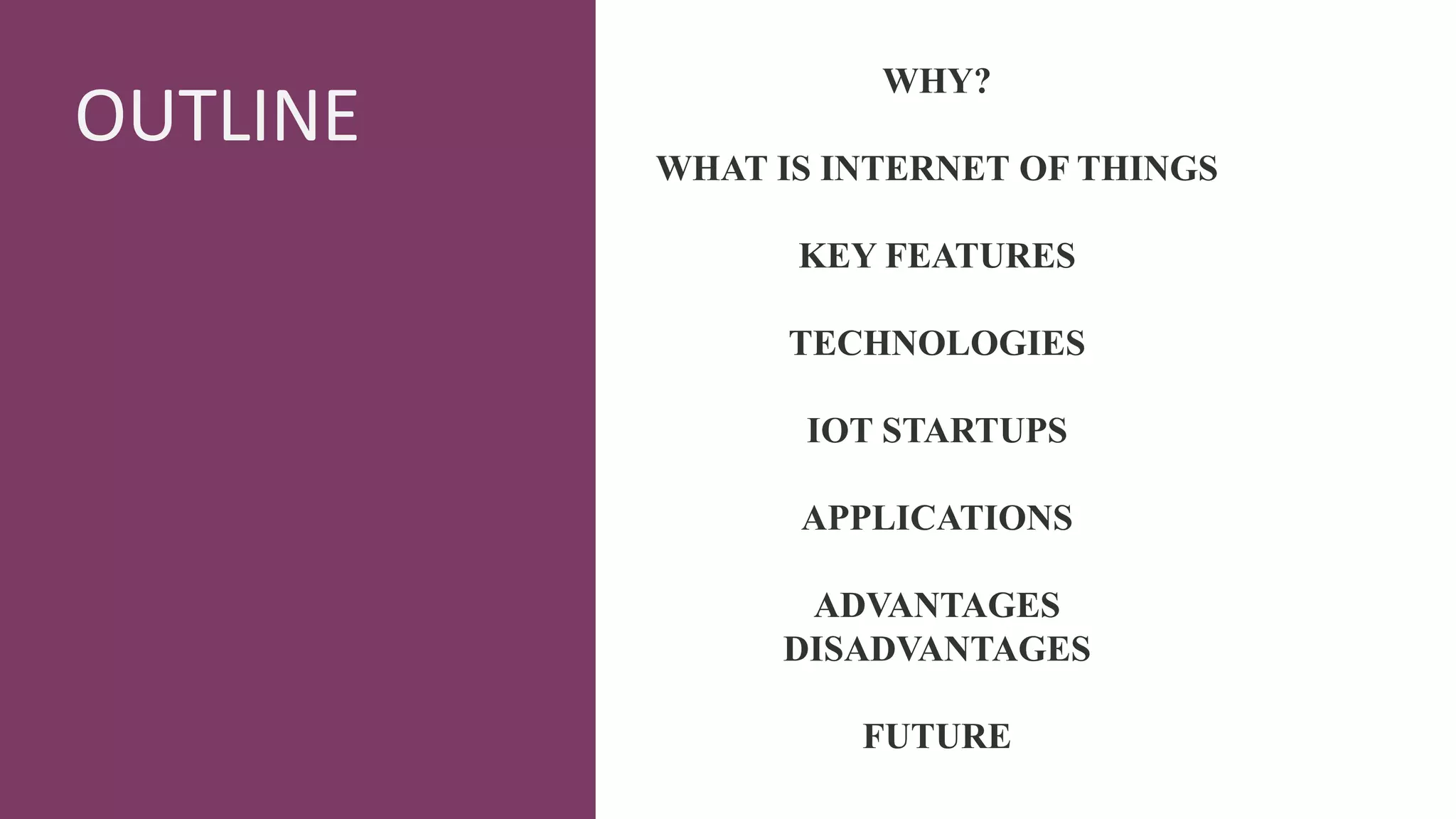 OUTLINE

WHY?

WHAT IS INTERNET OF THINGS

KEY FEATURES

TECHNOLOGIES

IOT STARTUPS

APPLICATIONS

ADVANTAGES
DISADVANTAGES

FUTURE